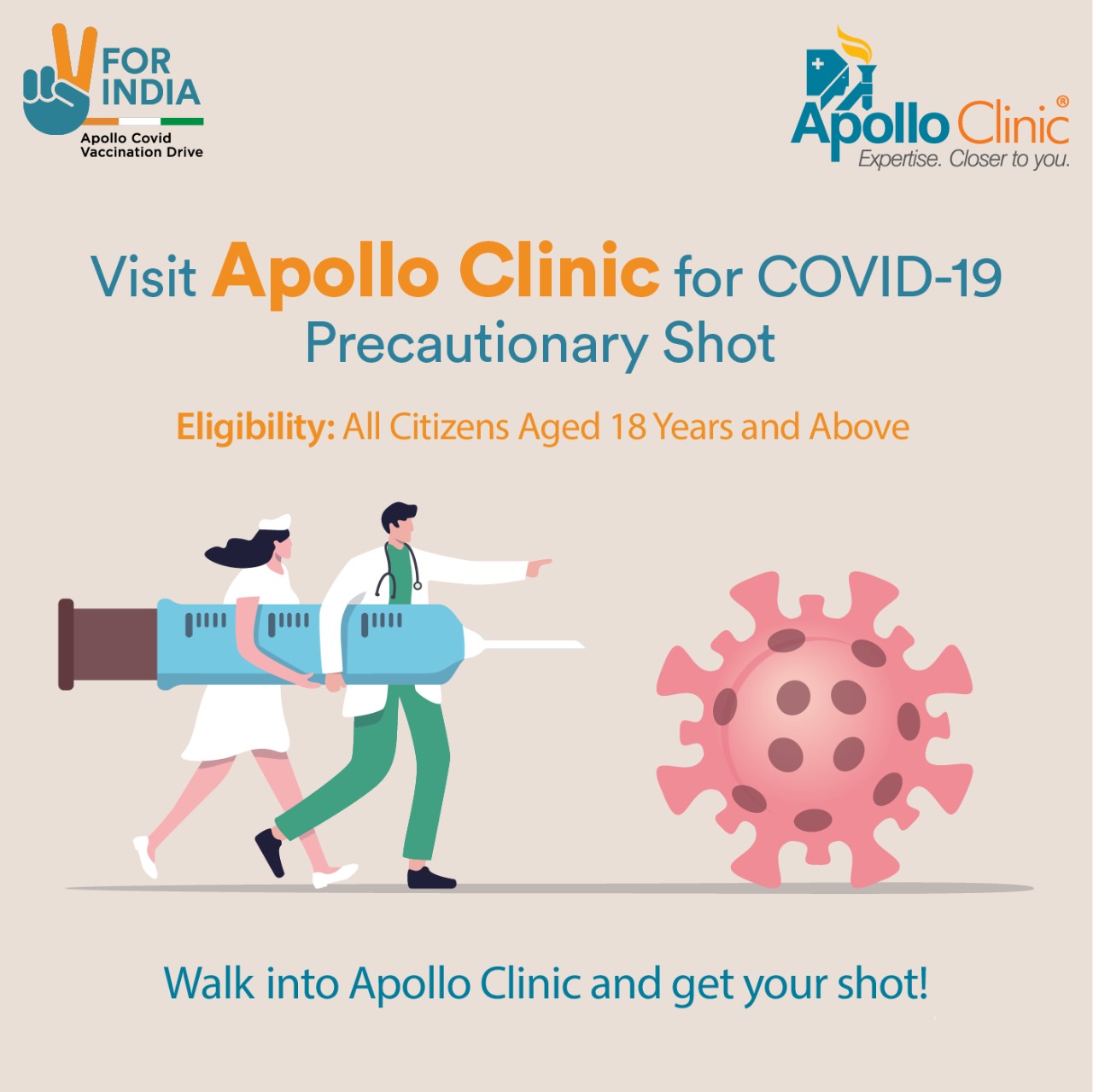 V FOR INDIA
Apollo Covid Vaccination Drive

Apollo Clinic®
Expertise. Closer to you.

Visit Apollo Clinic for COVID-19 Precautionary Shot

Eligibility: All Citizens Aged 18 Years and Above

Walk into Apollo Clinic and get your shot!